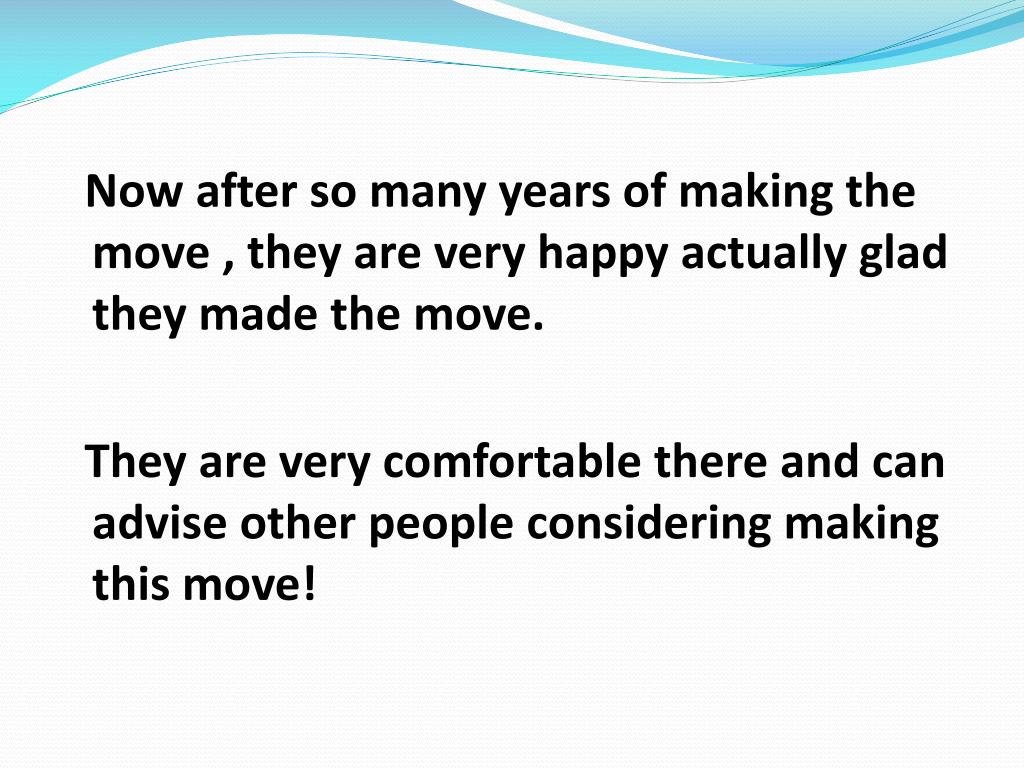 Now after so many years of making the move , they are very happy actually glad they made the move.

They are very comfortable there and can advise other people considering making this move!